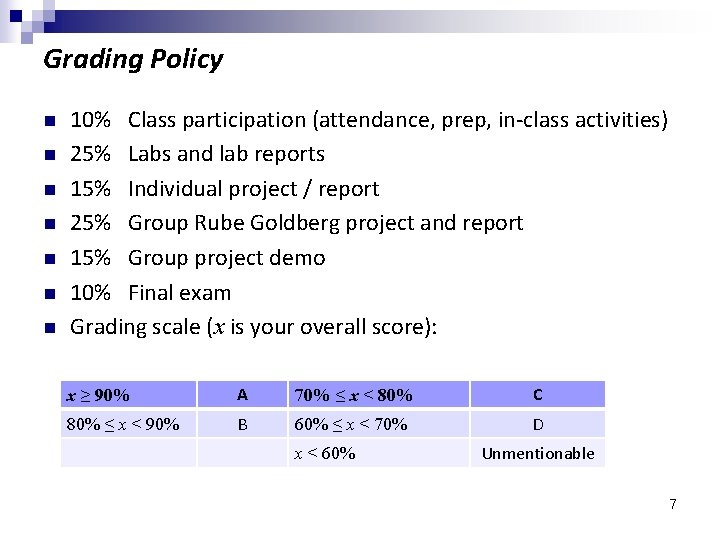 Grading Policy

- 10% Class participation (attendance, prep, in-class activities)
- 25% Labs and lab reports
- 15% Individual project / report
- 25% Group Rube Goldberg project and report
- 15% Group project demo
- 10% Final exam
- Grading scale ($x$ is your overall score):

| $x \geq 90\%$ | A | $70\% \leq x < 80\%$ | C |
|---|---|---|---|
| $80\% \leq x < 90\%$ | B | $60\% \leq x < 70\%$ | D |
| | | $x < 60\%$ | Unmentionable |

7